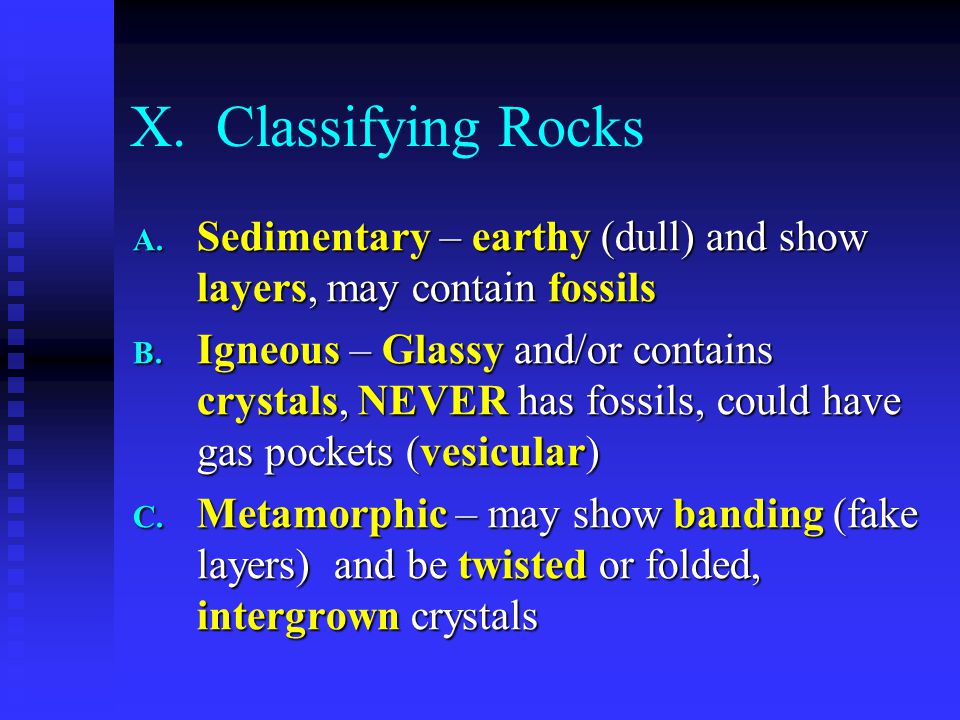 X. Classifying Rocks

A. Sedimentary – earthy (dull) and show layers, may contain fossils

B. Igneous – Glassy and/or contains crystals, NEVER has fossils, could have gas pockets (vesicular)

C. Metamorphic – may show banding (fake layers) and be twisted or folded, intergrown crystals